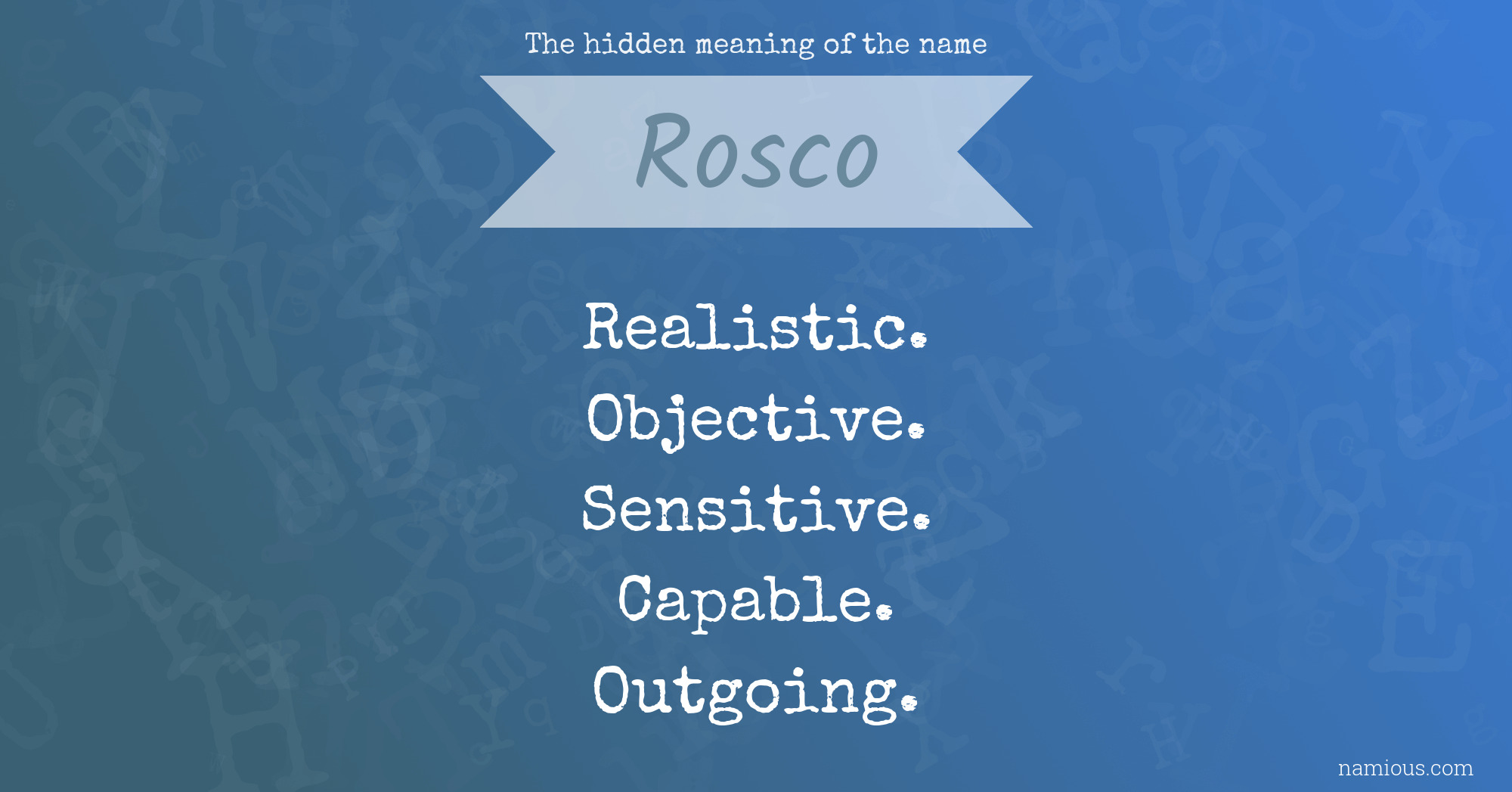 The hidden meaning of the name

Rosco

Realistic.
Objective.
Sensitive.
Capable.
Outgoing.

namious.com